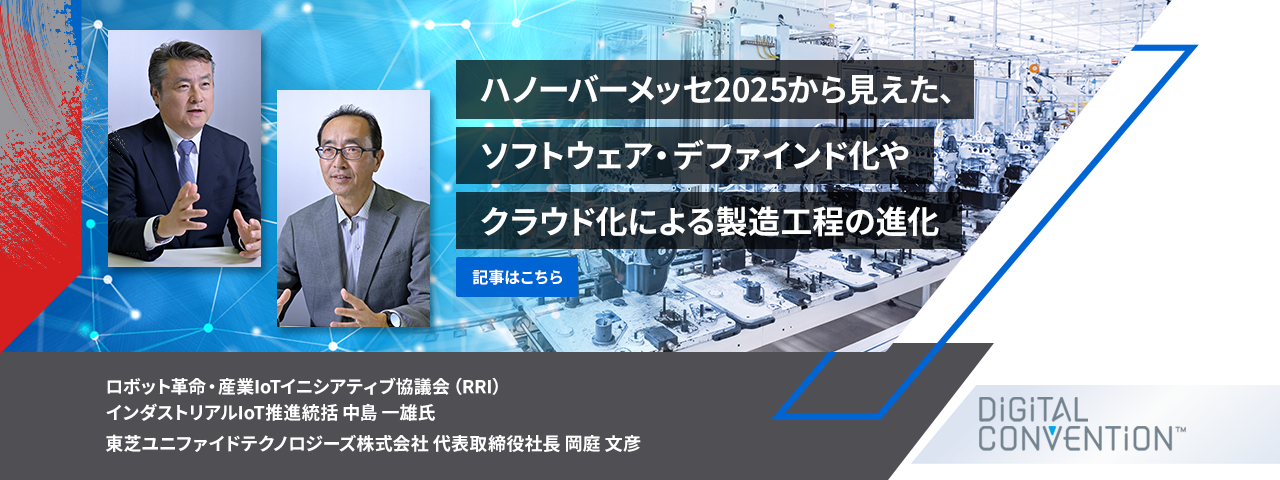 ハノーバーメッセ2025から見えた、
ソフトウェア・デファインド化や
クラウド化による製造工程の進化

記事はこちら

ロボット革命・産業IoTイニシアティブ協議会（RRI）
インダストリアルIoT推進統括 中島 一雄氏
東芝ユニファイドテクノロジーズ株式会社 代表取締役社長 岡庭 文彦

DiGiTAL CONVENTiON™